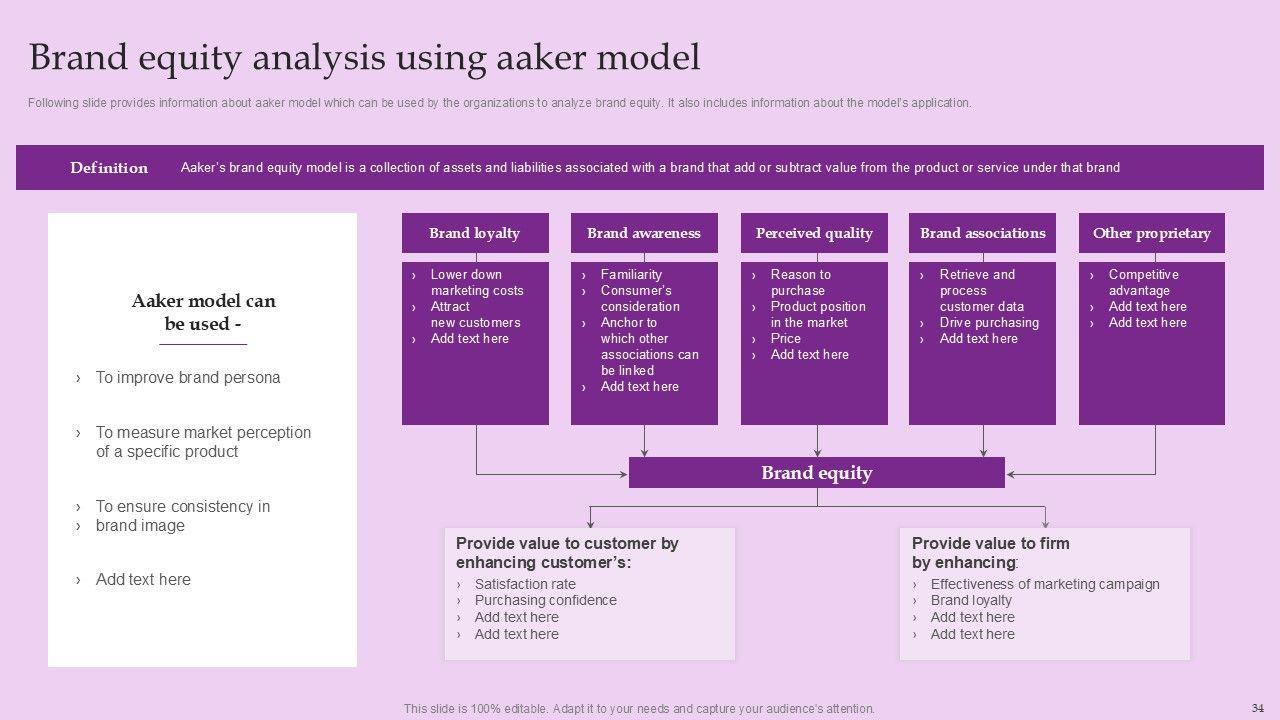 Brand equity analysis using aaker model

Following slide provides information about aaker model which can be used by the organizations to analyze brand equity. It also includes information about the model's application.

Definition

Aaker's brand equity model is a collection of assets and liabilities associated with a brand that add or subtract value from the product or service under that brand

Aaker model can be used -

› To improve brand persona

› To measure market perception of a specific product

› To ensure consistency in
› brand image

› Add text here

Brand loyalty

› Lower down marketing costs
› Attract new customers
› Add text here

Brand awareness

› Familiarity
› Consumer's consideration
› Anchor to which other associations can be linked
› Add text here

Perceived quality

› Reason to purchase
› Product position in the market
› Price
› Add text here

Brand associations

› Retrieve and process customer data
› Drive purchasing
› Add text here

Other proprietary

› Competitive advantage
› Add text here
› Add text here

Brand equity

Provide value to customer by enhancing customer's:

› Satisfaction rate
› Purchasing confidence
› Add text here
› Add text here

Provide value to firm by enhancing:

› Effectiveness of marketing campaign
› Brand loyalty
› Add text here
› Add text here

This slide is 100% editable. Adapt it to your needs and capture your audience's attention.

34